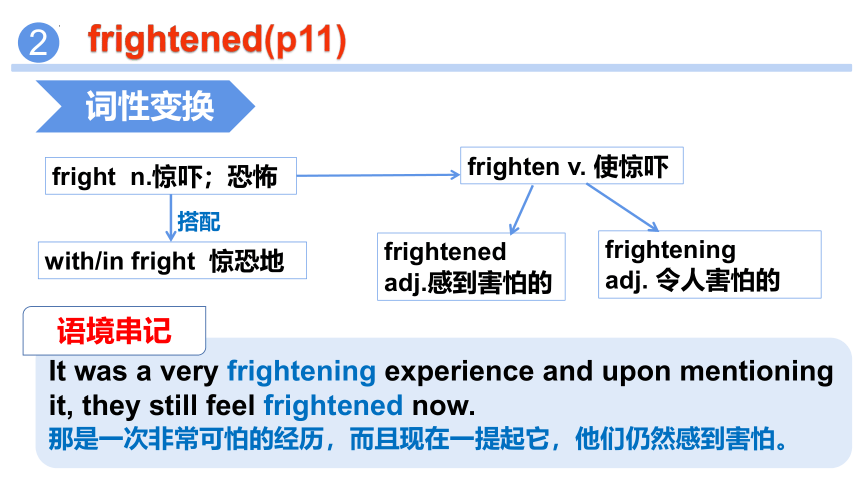 2 frightened(p11)

词性变换

fright n.惊吓；恐怖

搭配

with/in fright 惊恐地

frighten v. 使惊吓

frightened adj.感到害怕的

frightening adj. 令人害怕的

语境串记

It was a very frightening experience and upon mentioning it, they still feel frightened now.
那是一次非常可怕的经历，而且现在一提起它，他们仍然感到害怕。